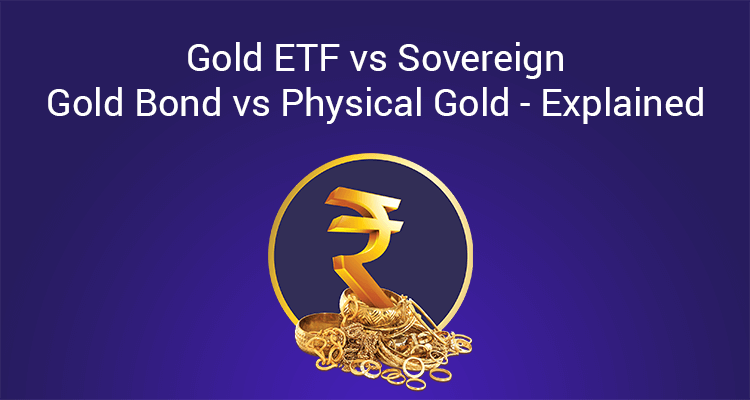 Gold ETF vs Sovereign
Gold Bond vs Physical Gold - Explained

₹